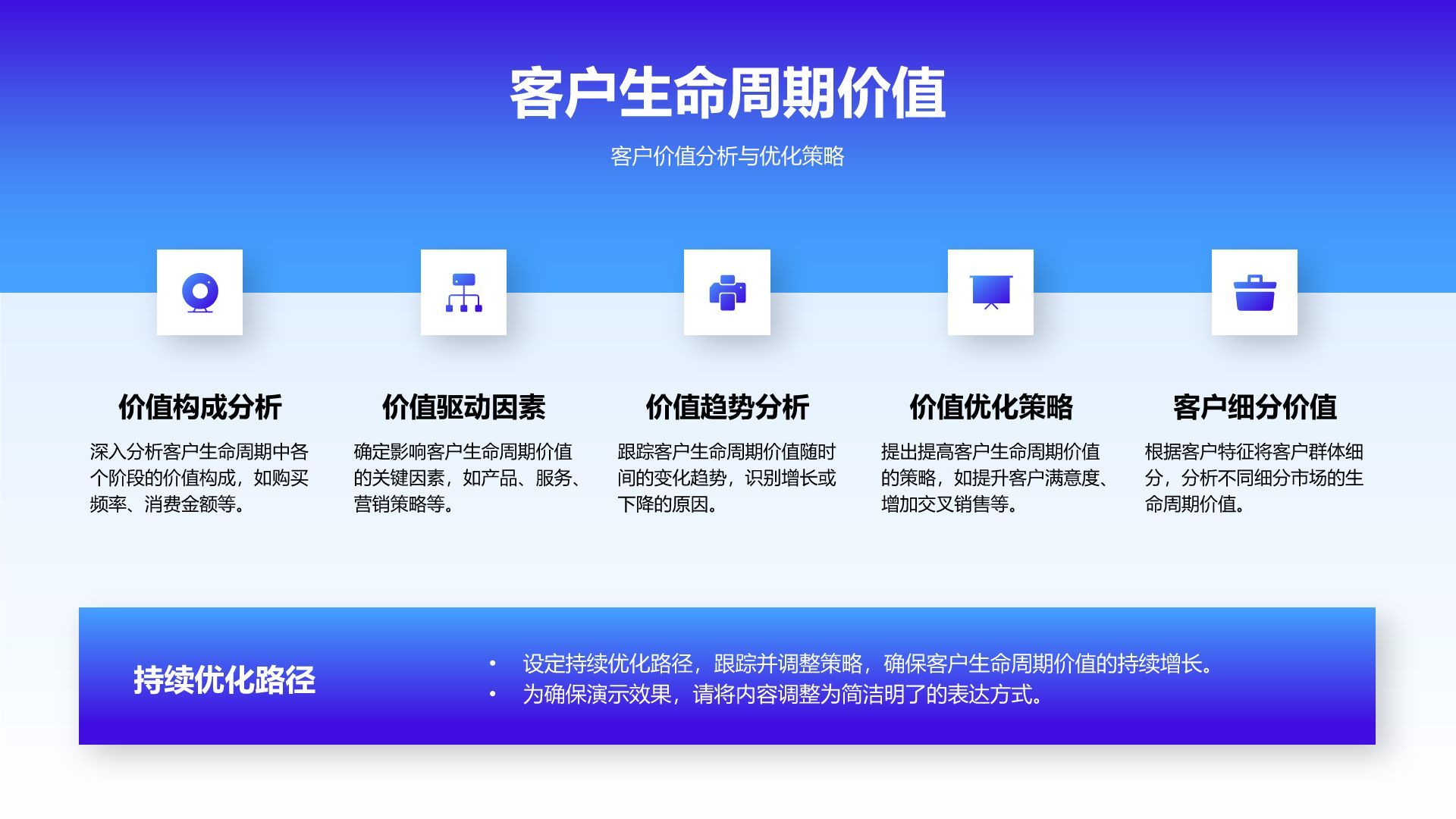 客户生命周期价值

客户价值分析与优化策略

价值构成分析

深入分析客户生命周期中各个阶段的价值构成，如购买频率、消费金额等。

价值驱动因素

确定影响客户生命周期价值的关键因素，如产品、服务、营销策略等。

价值趋势分析

跟踪客户生命周期价值随时间的变化趋势，识别增长或下降的原因。

价值优化策略

提出提高客户生命周期价值的策略，如提升客户满意度、增加交叉销售等。

客户细分价值

根据客户特征将客户群体细分，分析不同细分市场的生命周期价值。

持续优化路径

• 设定持续优化路径，跟踪并调整策略，确保客户生命周期价值的持续增长。
• 为确保演示效果，请将内容调整为简洁明了的表达方式。